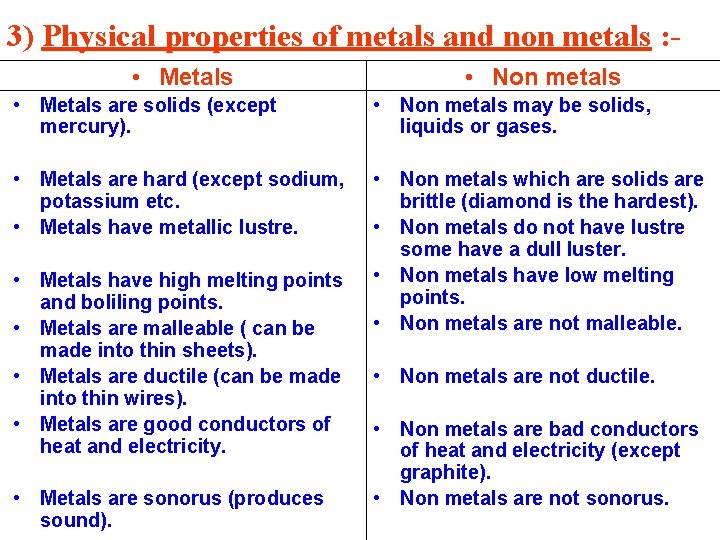 3) Physical properties of metals and non metals :-

| • Metals | • Non metals |
|---|---|
| • Metals are solids (except mercury). | • Non metals may be solids, liquids or gases. |
| • Metals are hard (except sodium, potassium etc. | • Non metals which are solids are brittle (diamond is the hardest). |
| • Metals have metallic lustre. | • Non metals do not have lustre some have a dull luster. |
| • Metals have high melting points and boliling points. | • Non metals have low melting points. |
| • Metals are malleable ( can be made into thin sheets). | • Non metals are not malleable. |
| • Metals are ductile (can be made into thin wires). | • Non metals are not ductile. |
| • Metals are good conductors of heat and electricity. | • Non metals are bad conductors of heat and electricity (except graphite). |
| • Metals are sonorus (produces sound). | • Non metals are not sonorus. |